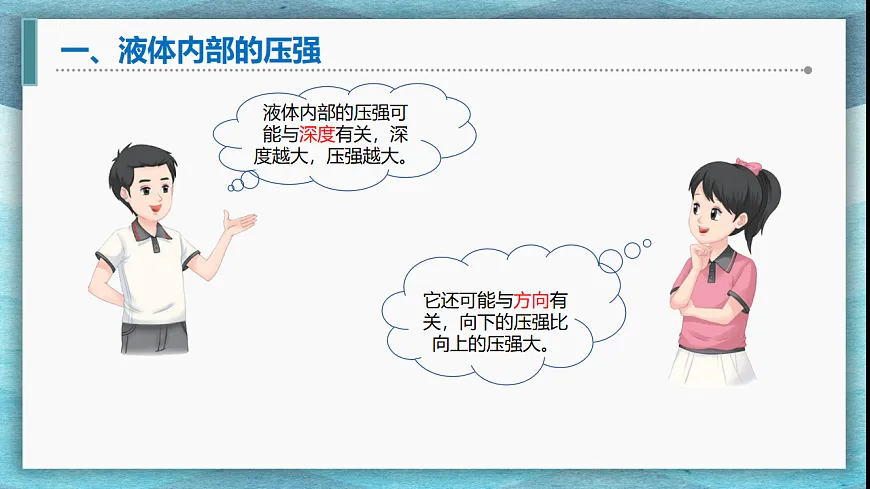 一、液体内部的压强

液体内部的压强可能与深度有关，深度越大，压强越大。

它还可能与方向有关，向下的压强比向上的压强大。